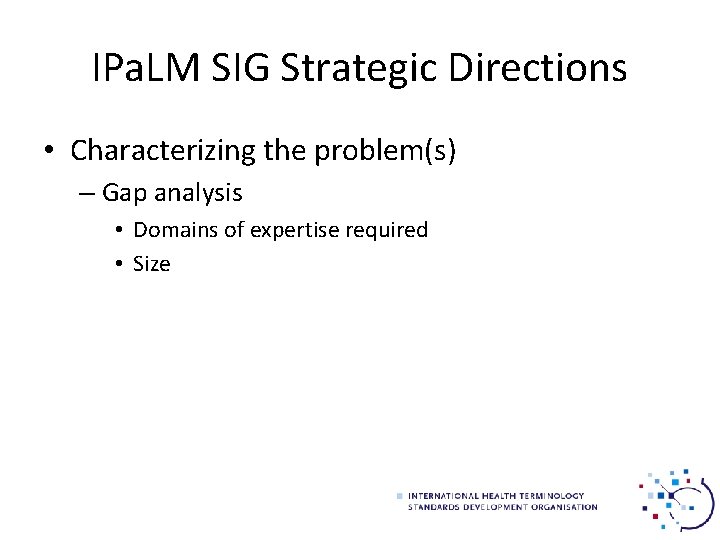 IPaLM SIG Strategic Directions

• Characterizing the problem(s)
– Gap analysis
• Domains of expertise required
• Size

INTERNATIONAL HEALTH TERMINOLOGY STANDARDS DEVELOPMENT ORGANISATION